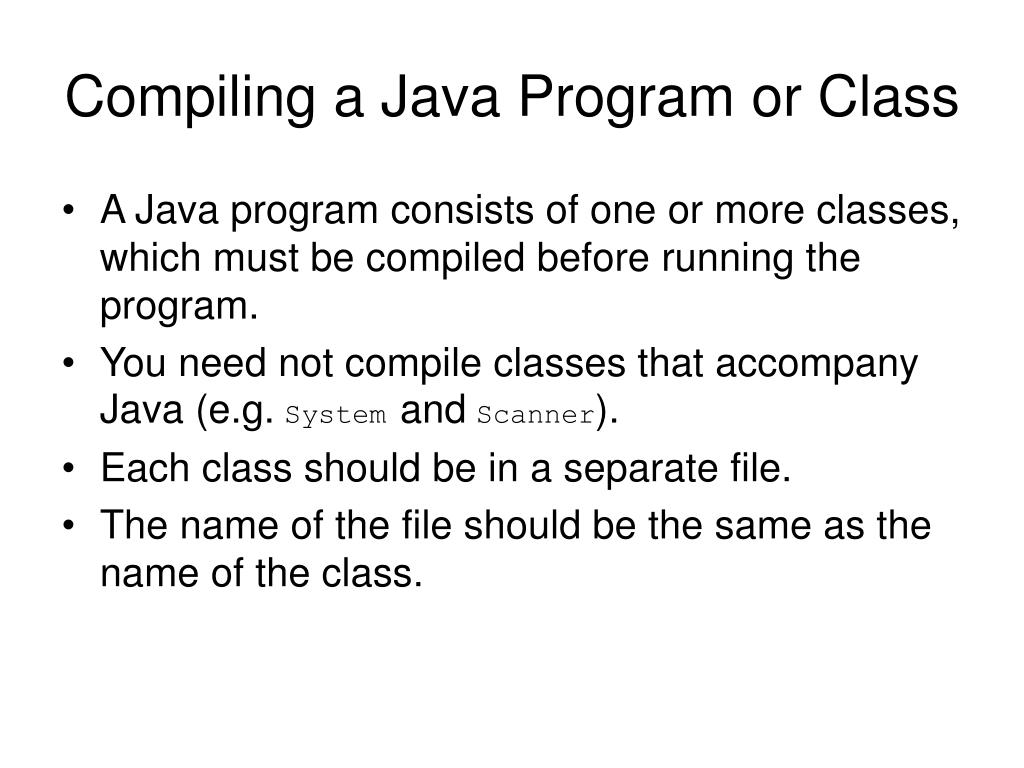 Compiling a Java Program or Class

• A Java program consists of one or more classes, which must be compiled before running the program.
• You need not compile classes that accompany Java (e.g. System and Scanner).
• Each class should be in a separate file.
• The name of the file should be the same as the name of the class.